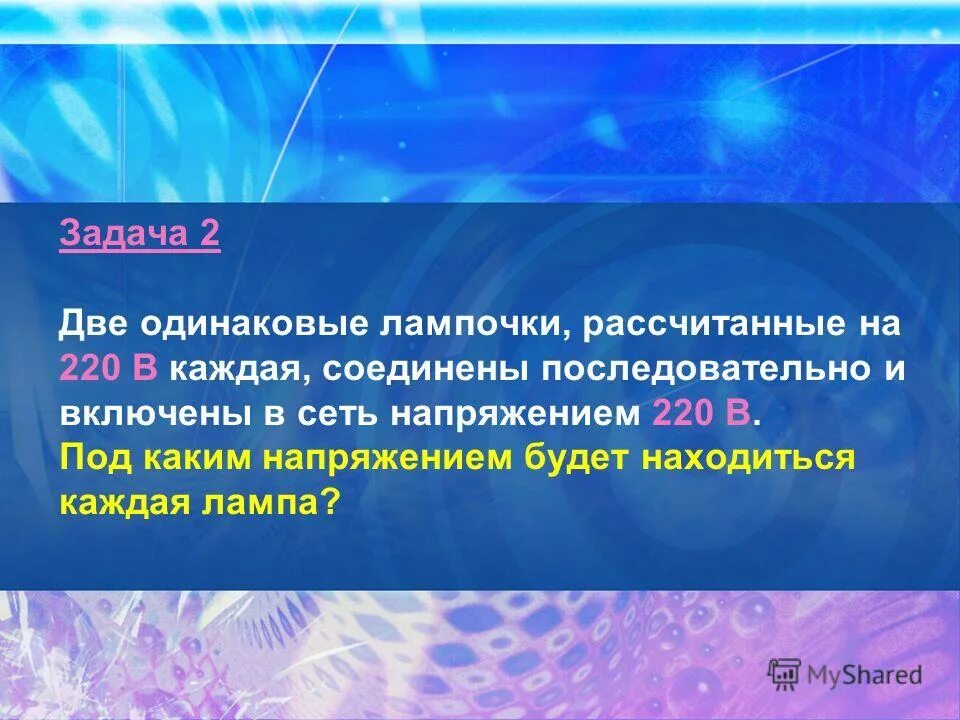 Задача 2

Две одинаковые лампочки, рассчитанные на 220 В каждая, соединены последовательно и включены в сеть напряжением 220 В.
Под каким напряжением будет находиться каждая лампа?

MyShared